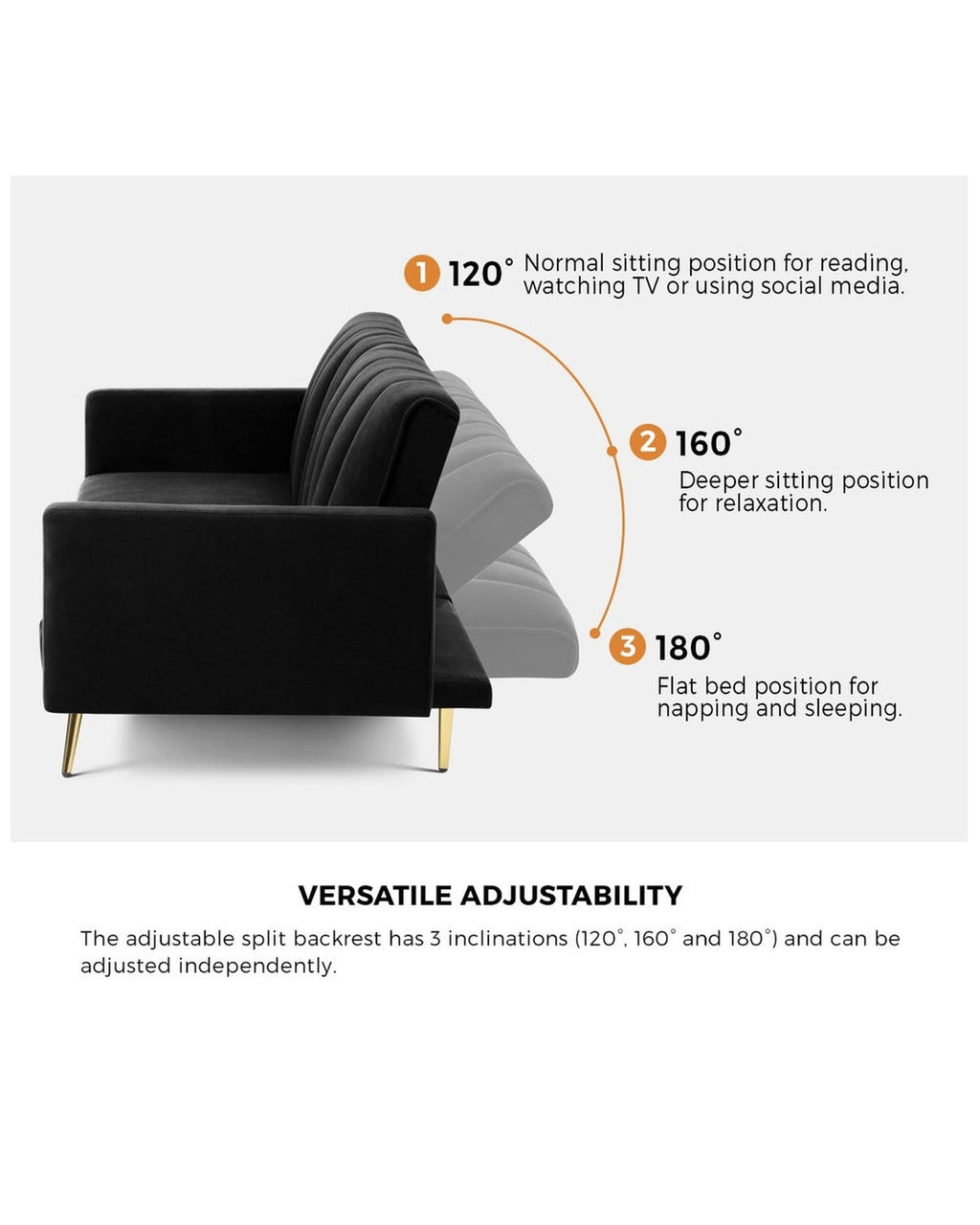 1 120° Normal sitting position for reading, watching TV or using social media.

2 160°

Deeper sitting position for relaxation.

3 180°

Flat bed position for napping and sleeping.

VERSATILE ADJUSTABILITY

The adjustable split backrest has 3 inclinations (120°, 160° and 180°) and can be adjusted independently.